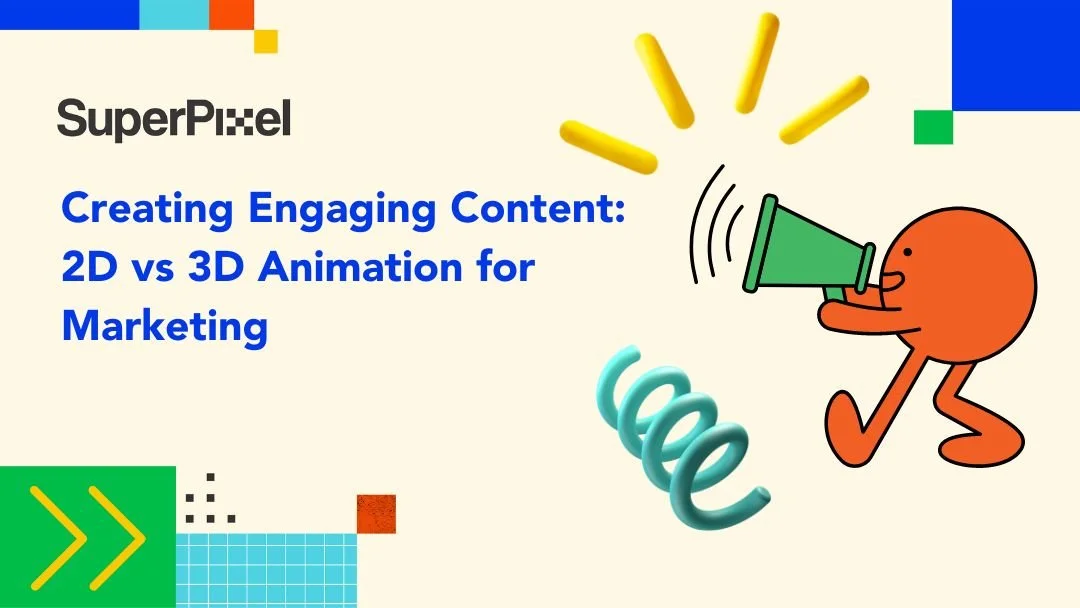 SuperPixel

Creating Engaging Content: 2D vs 3D Animation for Marketing